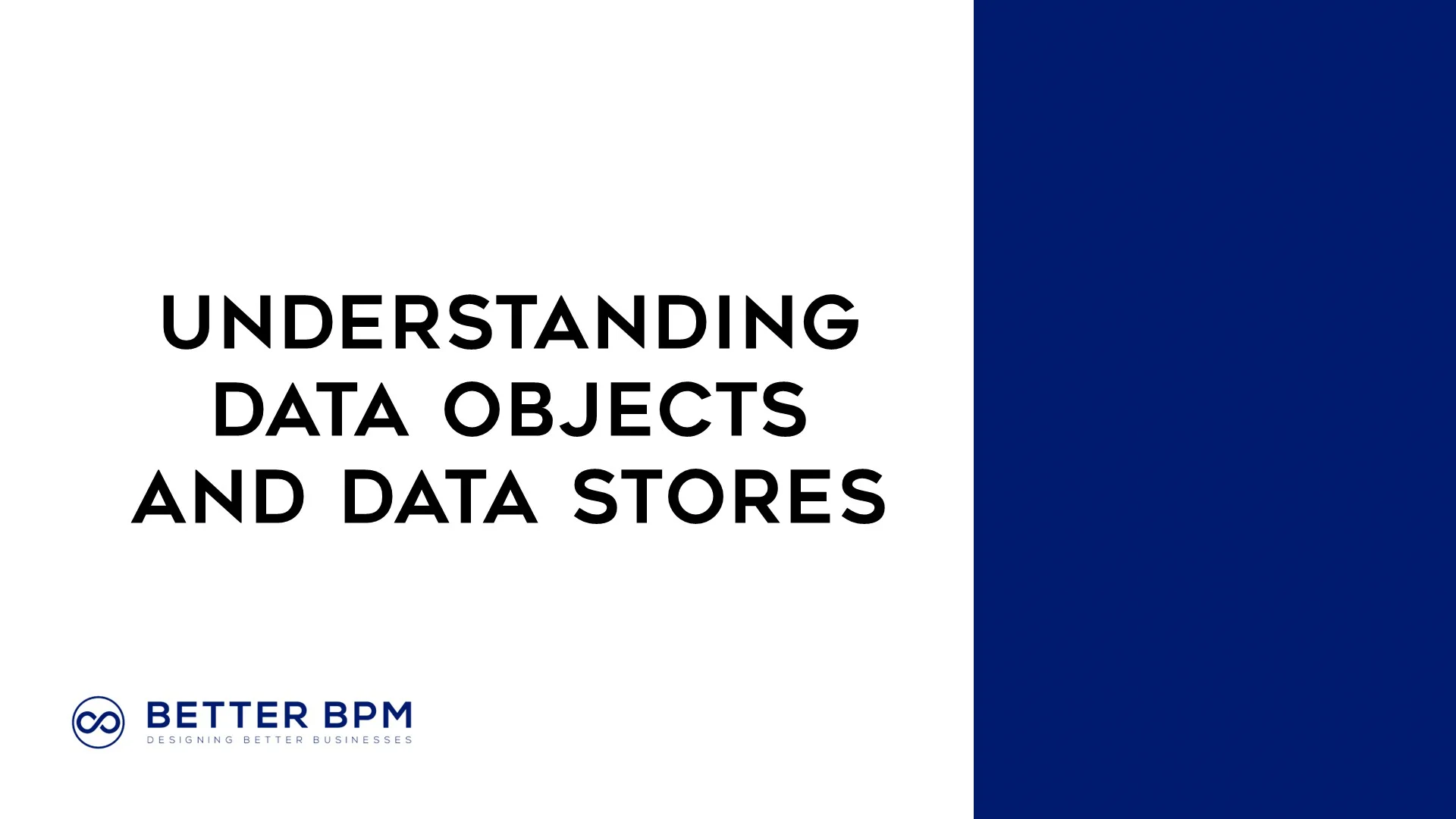 UNDERSTANDING DATA OBJECTS AND DATA STORES

BETTER BPM
DESIGNING BETTER BUSINESSES